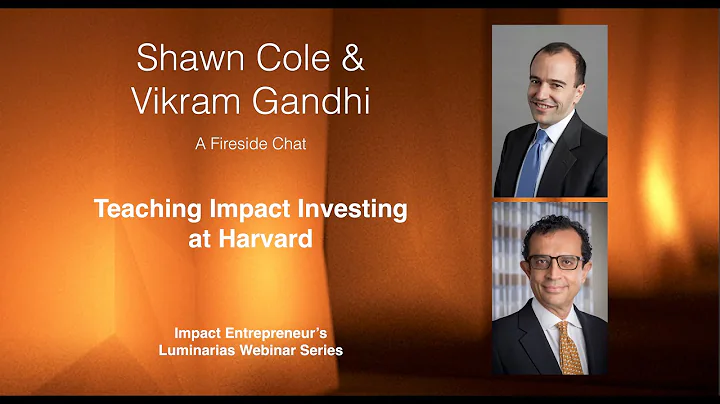 Shawn Cole &
Vikram Gandhi

A Fireside Chat

Teaching Impact Investing at Harvard

Impact Entrepreneur's
Luminarias Webinar Series